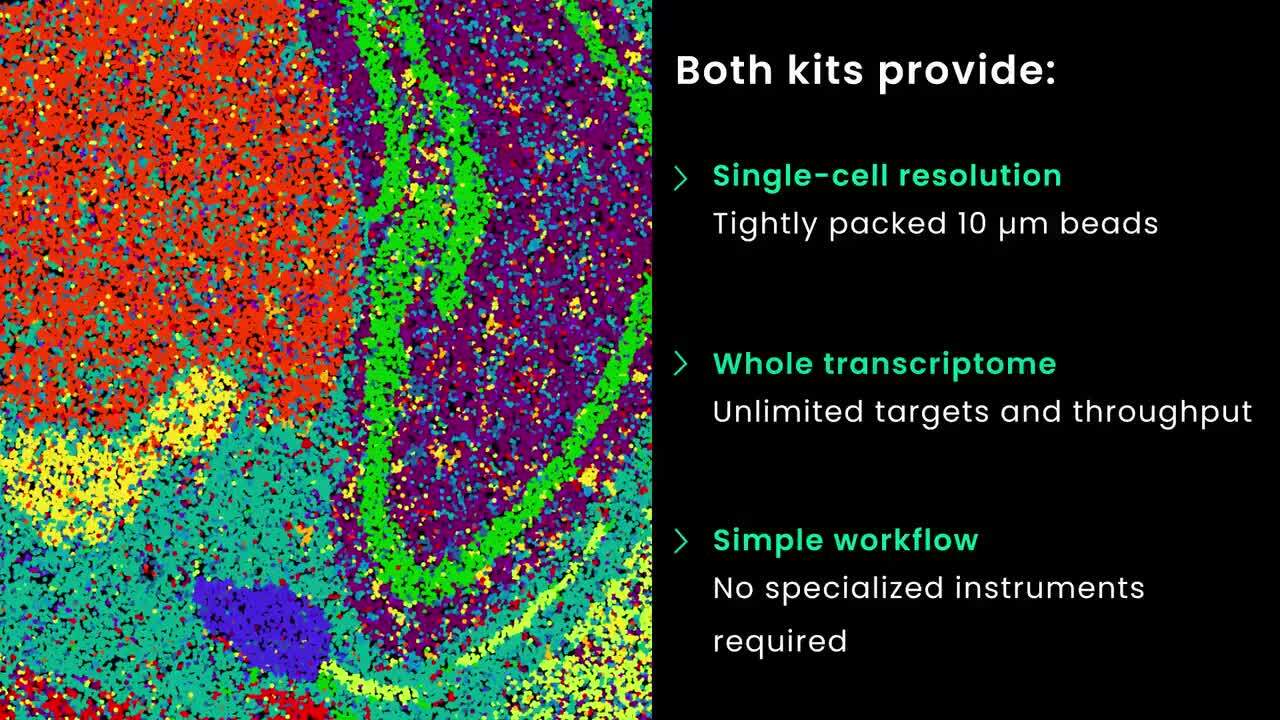 Both kits provide:

> Single-cell resolution
Tightly packed 10 μm beads

> Whole transcriptome
Unlimited targets and throughput

> Simple workflow
No specialized instruments required